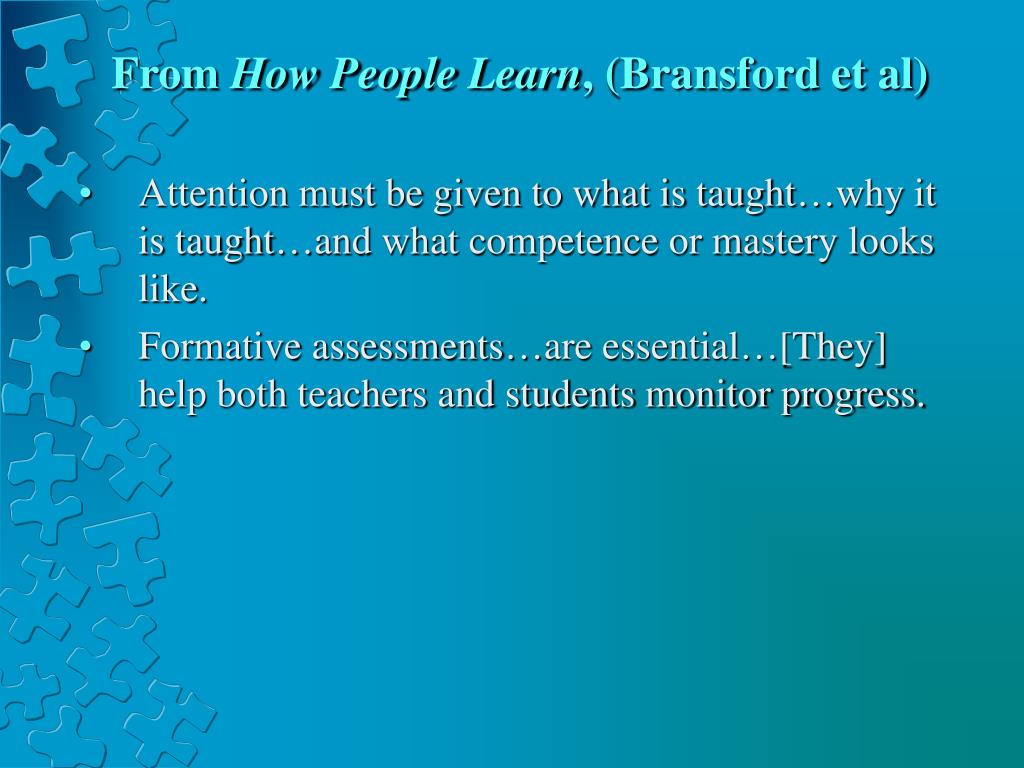 From How People Learn, (Bransford et al)

• Attention must be given to what is taught…why it is taught…and what competence or mastery looks like.

• Formative assessments…are essential…[They] help both teachers and students monitor progress.